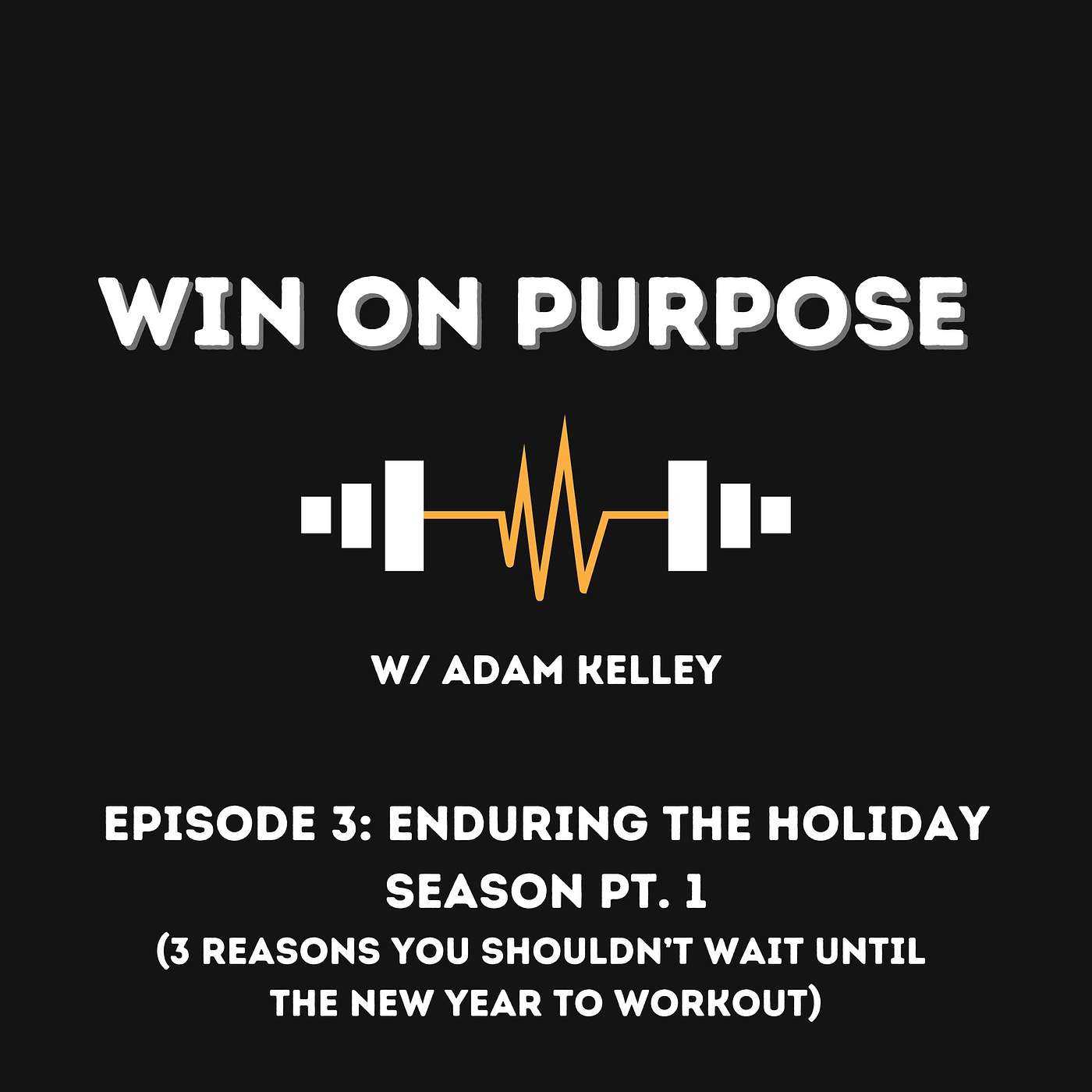 WIN ON PURPOSE

W/ ADAM KELLEY

EPISODE 3: ENDURING THE HOLIDAY SEASON PT. 1
(3 REASONS YOU SHOULDN'T WAIT UNTIL THE NEW YEAR TO WORKOUT)